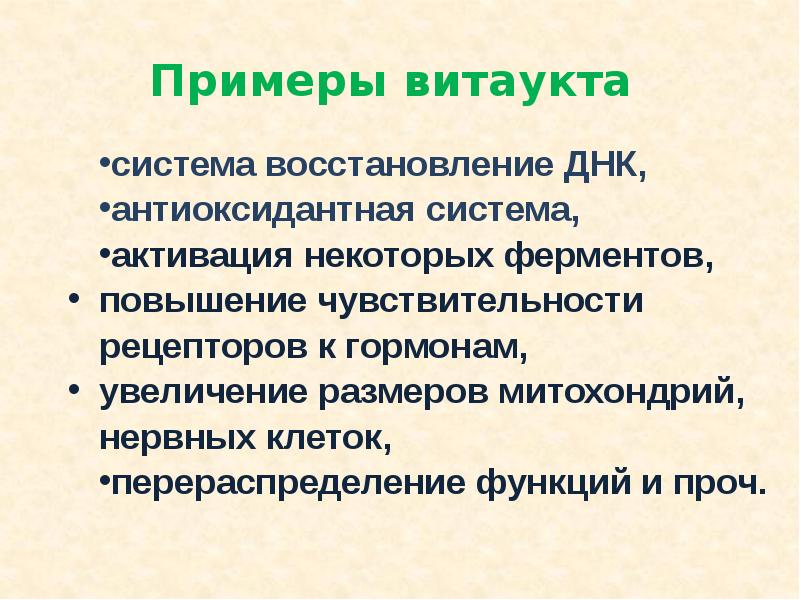 Примеры витаукта

•система восстановление ДНК,
•антиоксидантная система,
•активация некоторых ферментов,
• повышение чувствительности рецепторов к гормонам,
• увеличение размеров митохондрий, нервных клеток,
•перераспределение функций и проч.